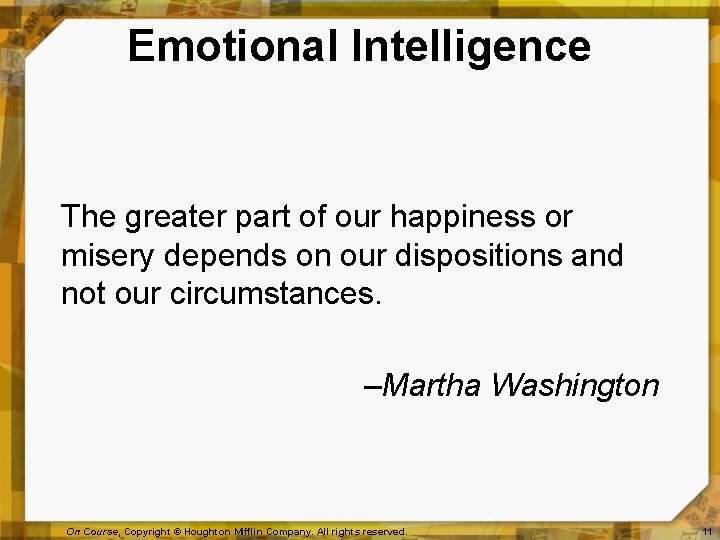 Emotional Intelligence

The greater part of our happiness or misery depends on our dispositions and not our circumstances.

–Martha Washington

On Course, Copyright © Houghton Mifflin Company. All rights reserved.

11